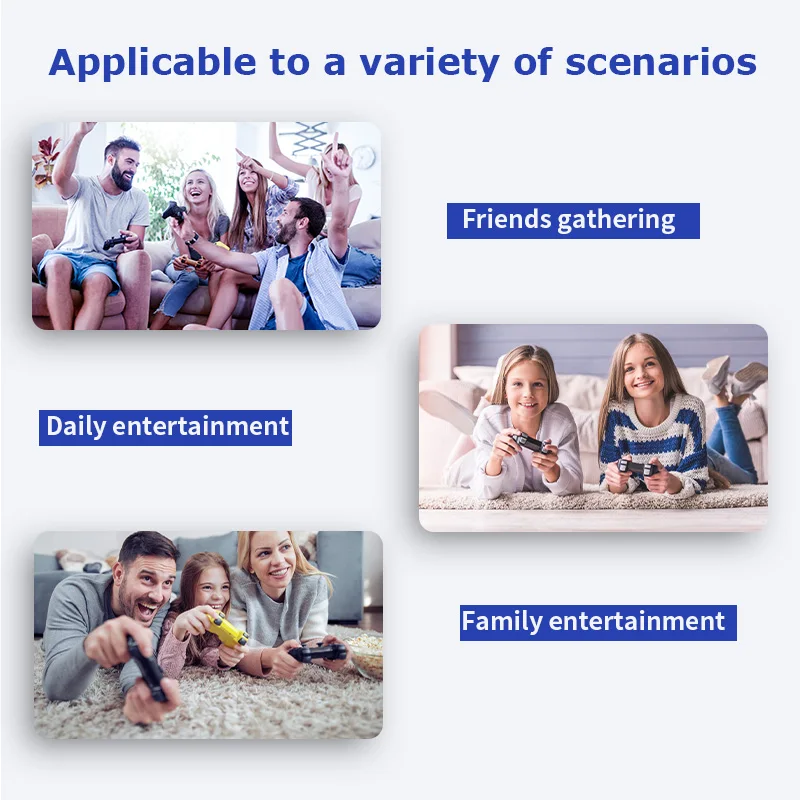 Applicable to a variety of scenarios

Friends gathering

Daily entertainment

Family entertainment